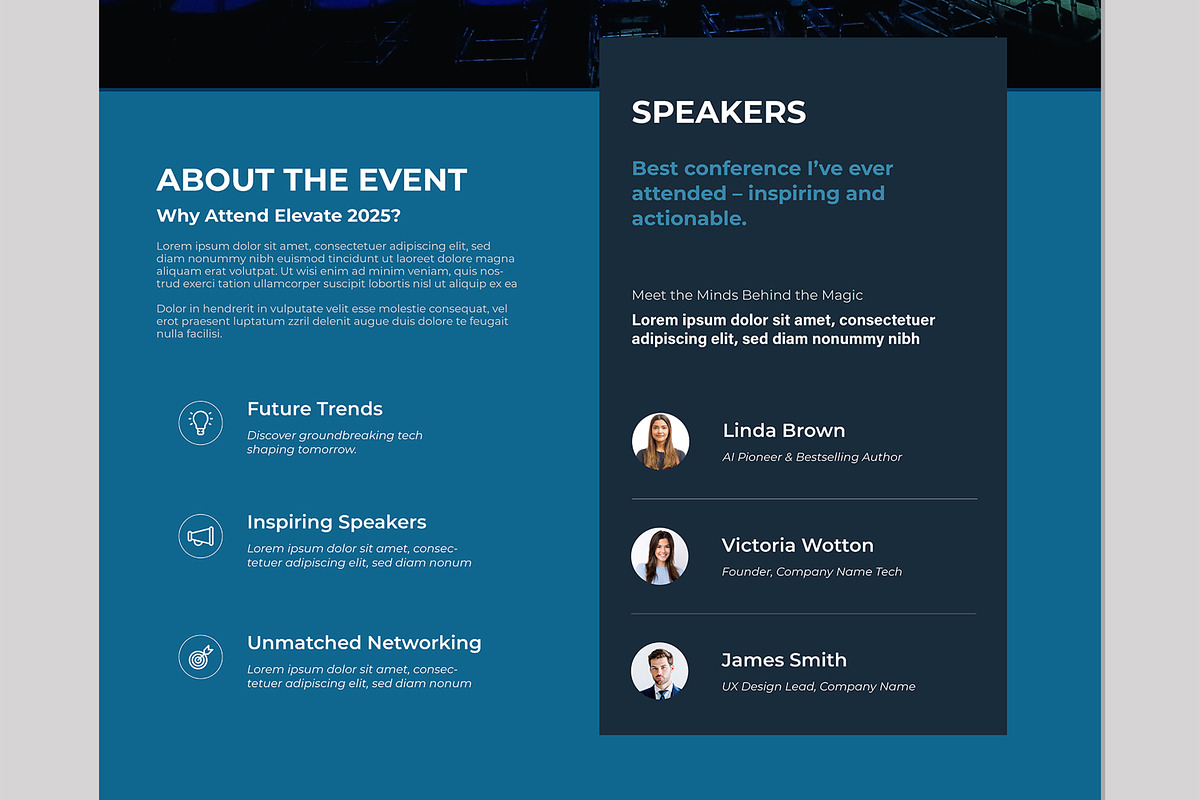 ABOUT THE EVENT

Why Attend Elevate 2025?

Lorem ipsum dolor sit amet, consectetuer adipiscing elit, sed diam nonummy nibh euismod tincidunt ut laoreet dolore magna aliquam erat volutpat. Ut wisi enim ad minim veniam, quis nostrud exerci tation ullamcorper suscipit lobortis nisl ut aliquip ex ea

Dolor in hendrerit in vulputate velit esse molestie consequat, vel erot praesent luptatum zzril delenit augue duis dolore te feugait nulla facilisi.

Future Trends
Discover groundbreaking tech shaping tomorrow.

Inspiring Speakers
Lorem ipsum dolor sit amet, consectetuer adipiscing elit, sed diam nonum

Unmatched Networking
Lorem ipsum dolor sit amet, consectetuer adipiscing elit, sed diam nonum

SPEAKERS

Best conference I've ever attended – inspiring and actionable.

Meet the Minds Behind the Magic

Lorem ipsum dolor sit amet, consectetuer adipiscing elit, sed diam nonummy nibh

Linda Brown
AI Pioneer & Bestselling Author

Victoria Wotton
Founder, Company Name Tech

James Smith
UX Design Lead, Company Name